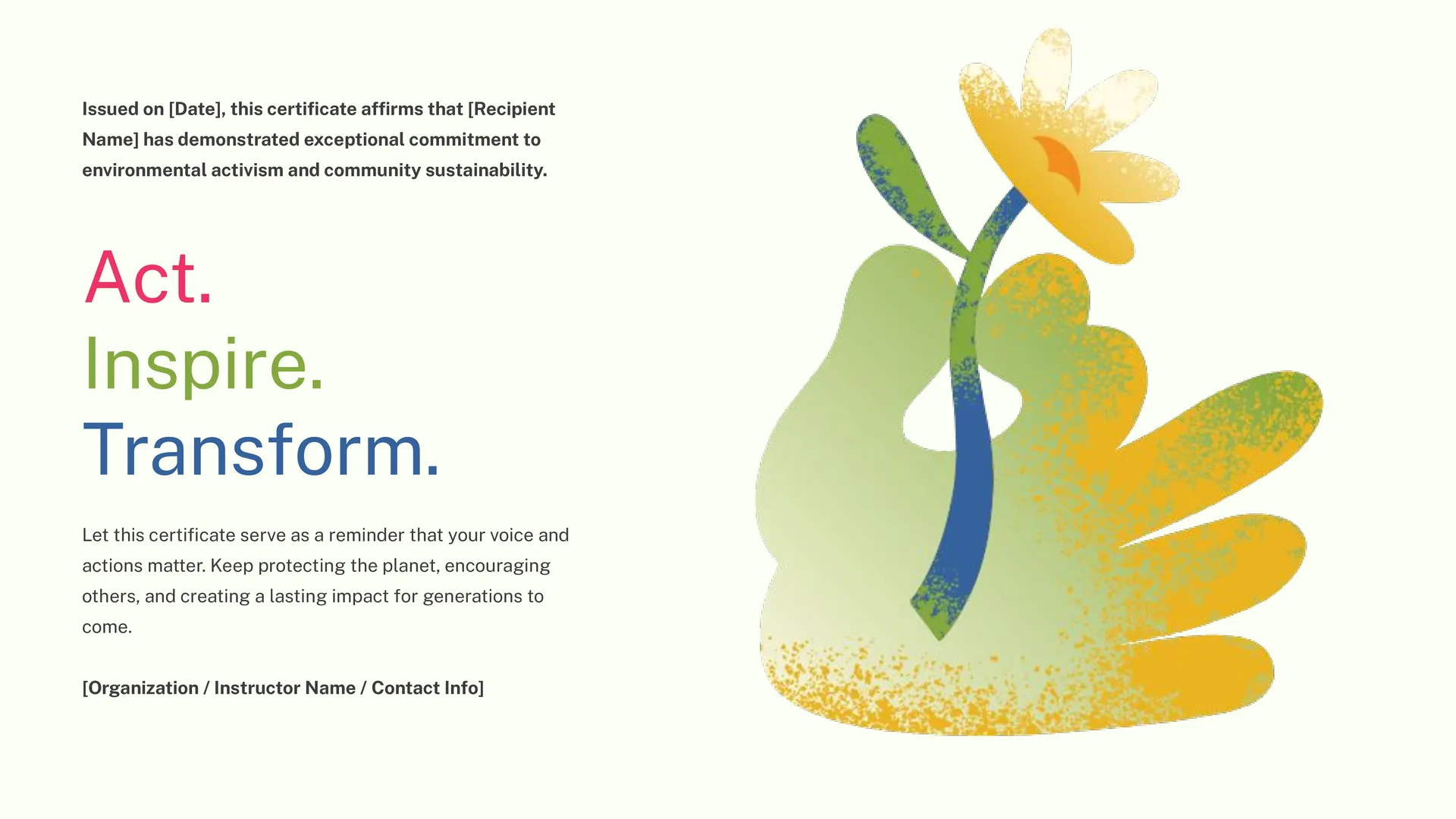 Issued on [Date], this certificate affirms that [Recipient Name] has demonstrated exceptional commitment to environmental activism and community sustainability.

Act.
Inspire.
Transform.

Let this certificate serve as a reminder that your voice and actions matter. Keep protecting the planet, encouraging others, and creating a lasting impact for generations to come.

[Organization / Instructor Name / Contact Info]